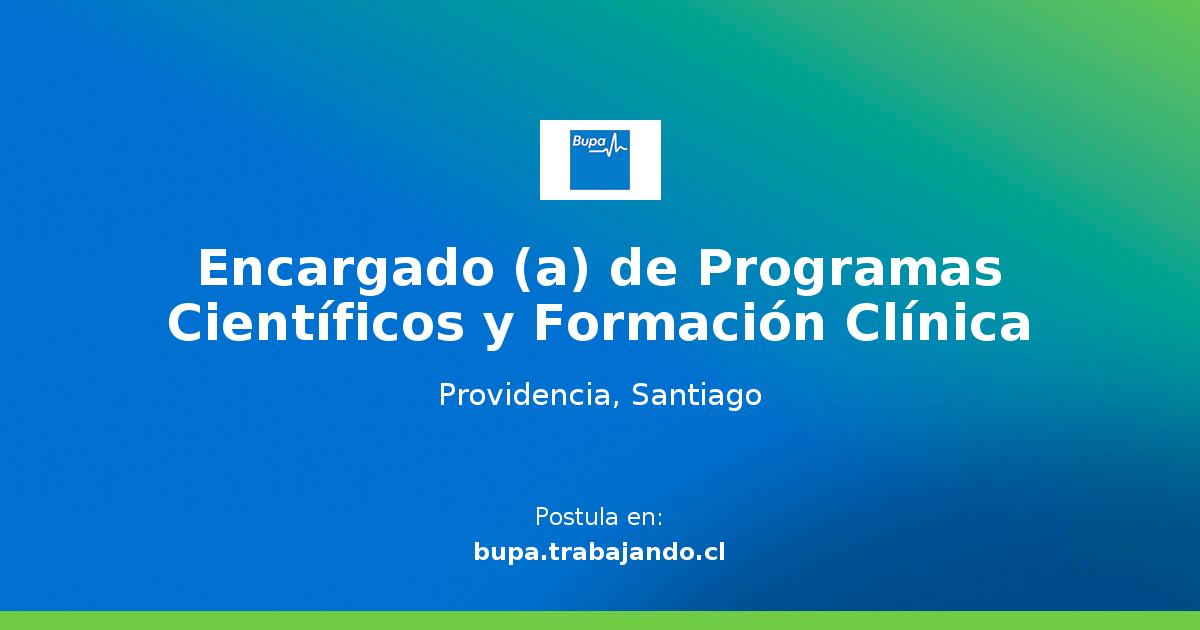 Bupa

Encargado (a) de Programas Científicos y Formación Clínica

Providencia, Santiago

Postula en:
bupa.trabajando.cl